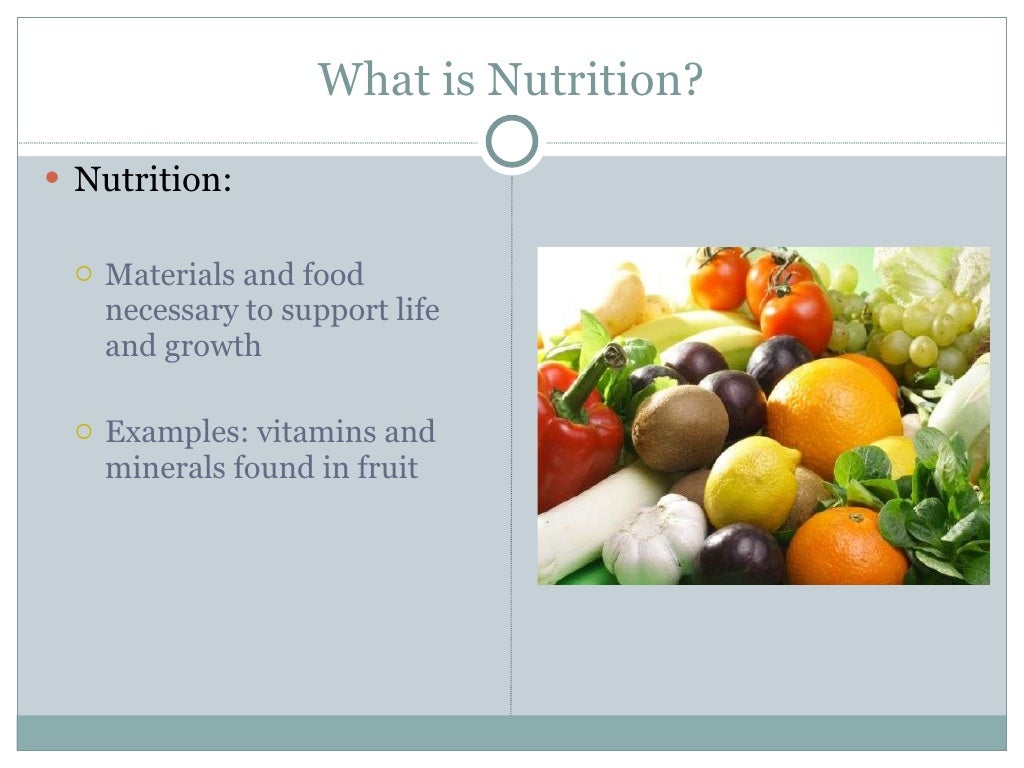 What is Nutrition?

Nutrition:

Materials and food necessary to support life and growth

Examples: vitamins and minerals found in fruit